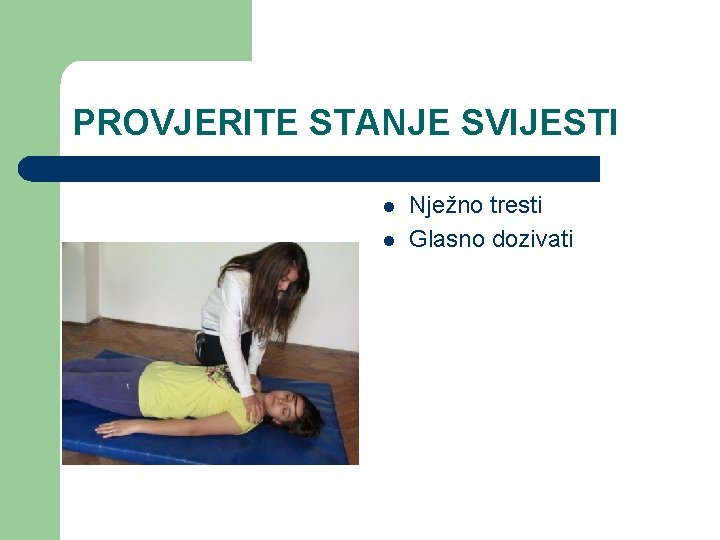 PROVJERITE STANJE SVIJESTI

- Nježno tresti
- Glasno dozivati